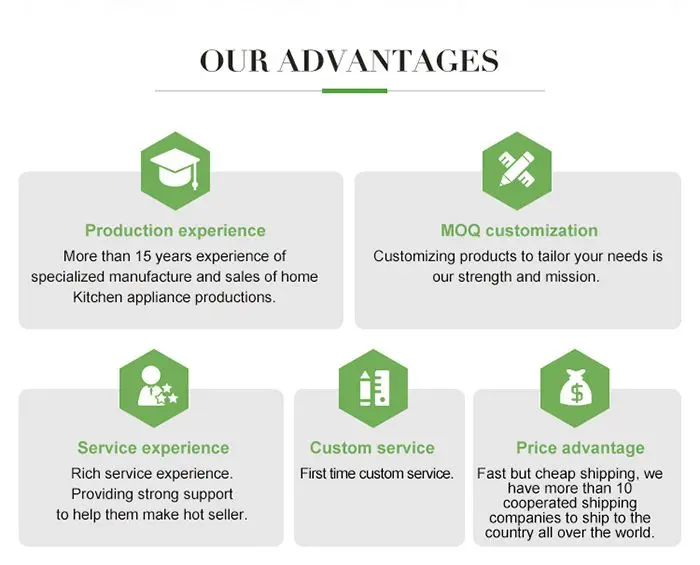 OUR ADVANTAGES

Production experience
More than 15 years experience of specialized manufacture and sales of home Kitchen appliance productions.

MOQ customization
Customizing products to tailor your needs is our strength and mission.

Service experience
Rich service experience. Providing strong support to help them make hot seller.

Custom service
First time custom service.

Price advantage
Fast but cheap shipping, we have more than 10 cooperated shipping companies to ship to the country all over the world.